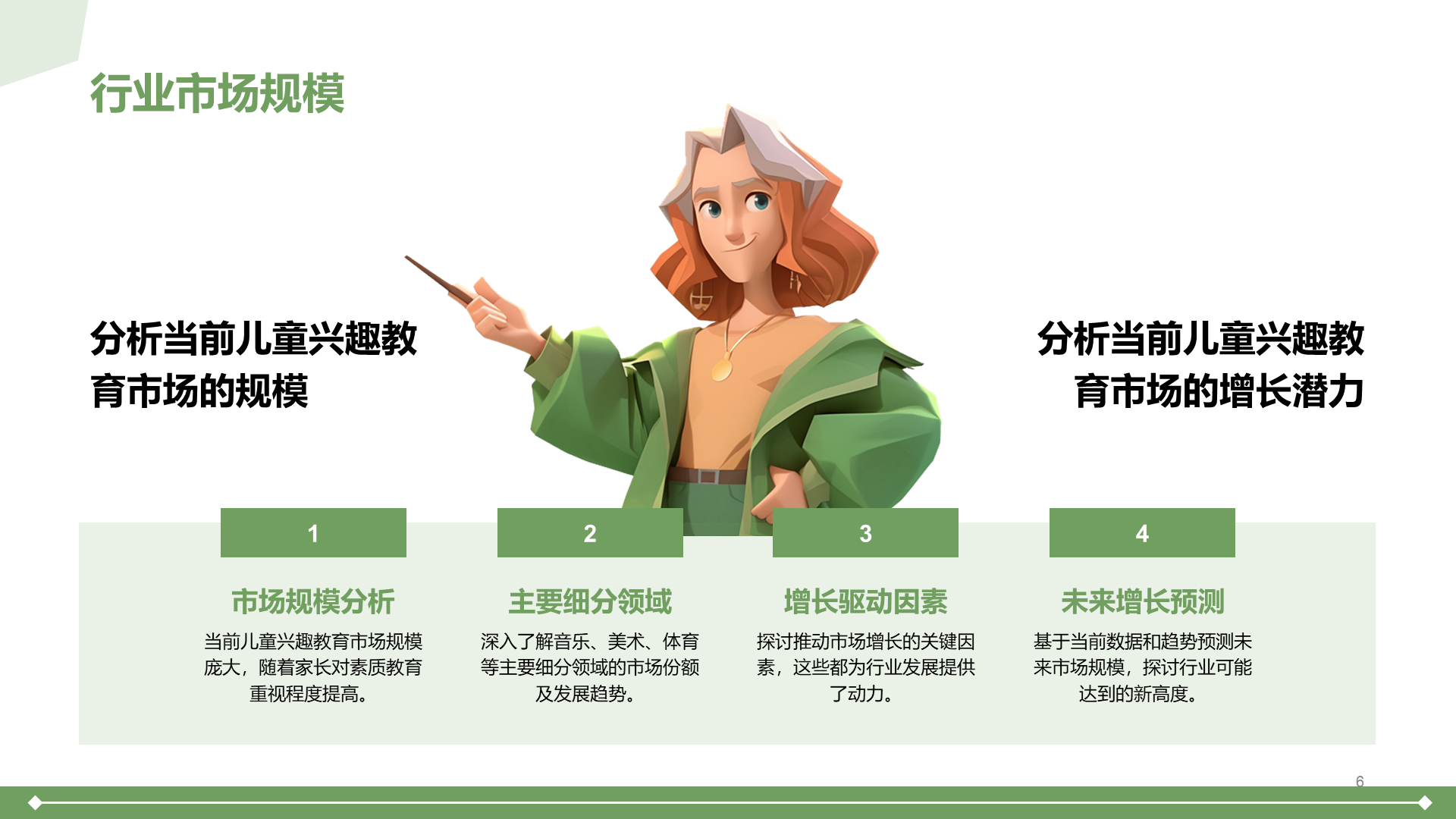 行业市场规模

分析当前儿童兴趣教育市场的规模

分析当前儿童兴趣教育市场的增长潜力

1

市场规模分析

当前儿童兴趣教育市场规模庞大，随着家长对素质教育重视程度提高。

2

主要细分领域

深入了解音乐、美术、体育等主要细分领域的市场份额及发展趋势。

3

增长驱动因素

探讨推动市场增长的关键因素，这些都为行业发展提供了动力。

4

未来增长预测

基于当前数据和趋势预测未来市场规模，探讨行业可能达到的新高度。

6